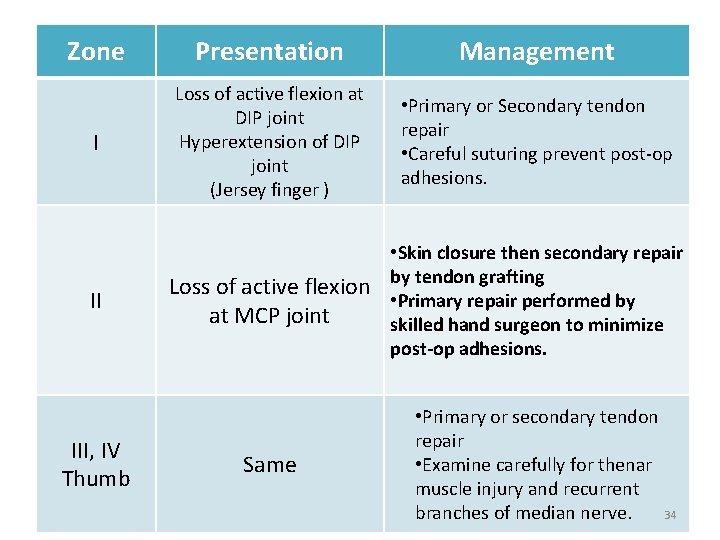 | Zone | Presentation | Management |
|---|---|---|
| I | Loss of active flexion at DIP joint Hyperextension of DIP joint (Jersey finger ) | •Primary or Secondary tendon repair •Careful suturing prevent post-op adhesions. |
| II | Loss of active flexion at MCP joint | •Skin closure then secondary repair by tendon grafting •Primary repair performed by skilled hand surgeon to minimize post-op adhesions. |
| III, IV Thumb | Same | •Primary or secondary tendon repair •Examine carefully for thenar muscle injury and recurrent branches of median nerve. |

34